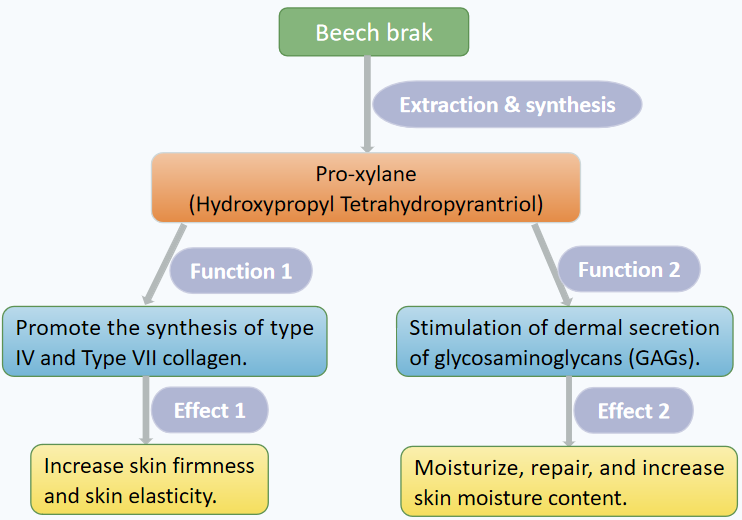 Beech brak

Extraction & synthesis

Pro-xylane
(Hydroxypropyl Tetrahydropyrantriol)

Function 1

Promote the synthesis of type IV and Type VII collagen.

Effect 1

Increase skin firmness and skin elasticity.

Function 2

Stimulation of dermal secretion of glycosaminoglycans (GAGs).

Effect 2

Moisturize, repair, and increase skin moisture content.